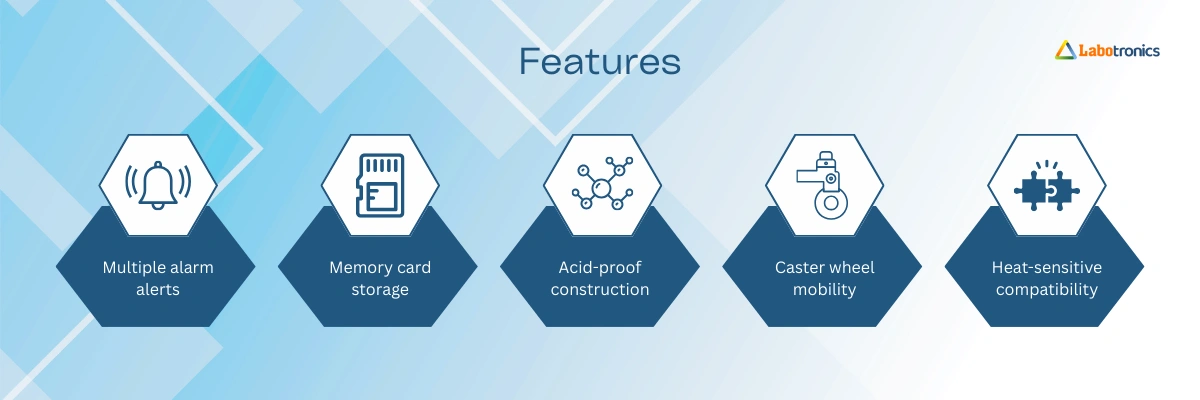 Features

Labotronics

Multiple alarm alerts

Memory card storage

Acid-proof construction

Caster wheel mobility

Heat-sensitive compatibility